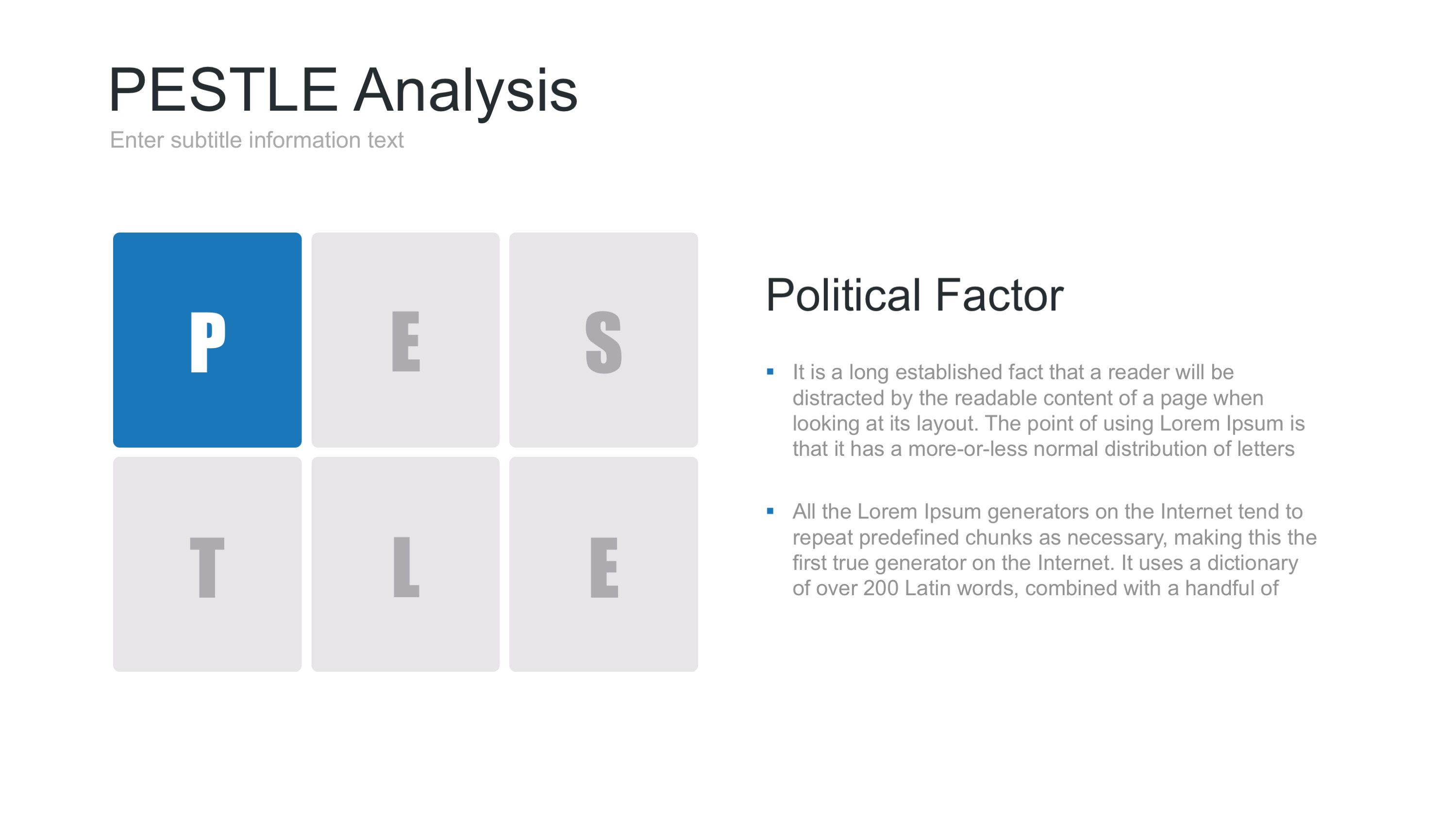 PESTLE Analysis
Enter subtitle information text

P
E
S
T
L
E

Political Factor

▪ It is a long established fact that a reader will be distracted by the readable content of a page when looking at its layout. The point of using Lorem Ipsum is that it has a more-or-less normal distribution of letters

▪ All the Lorem Ipsum generators on the Internet tend to repeat predefined chunks as necessary, making this the first true generator on the Internet. It uses a dictionary of over 200 Latin words, combined with a handful of